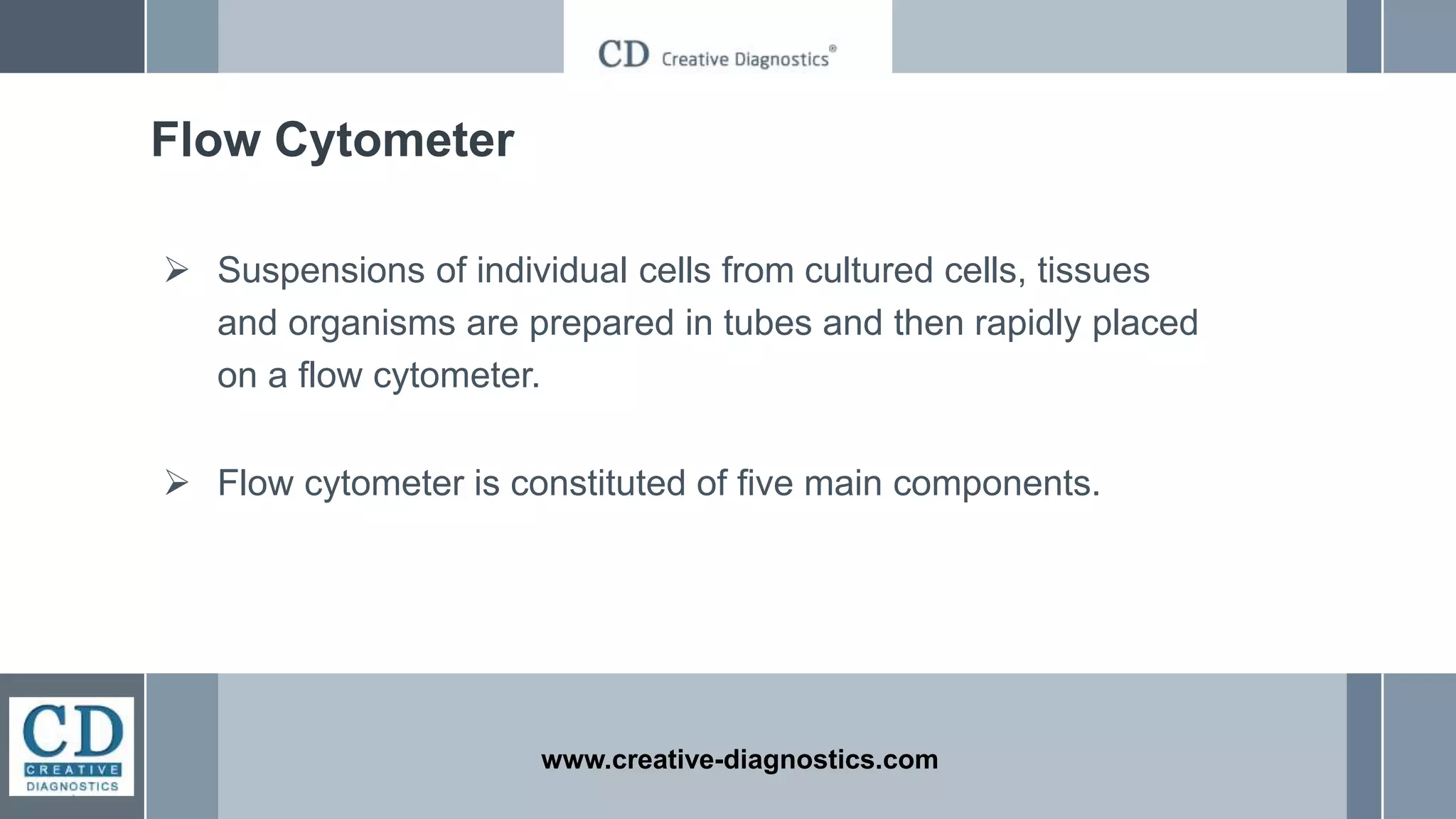 CD Creative Diagnostics®

Flow Cytometer

➢ Suspensions of individual cells from cultured cells, tissues and organisms are prepared in tubes and then rapidly placed on a flow cytometer.

➢ Flow cytometer is constituted of five main components.

CD CREATIVE DIAGNOSTICS

www.creative-diagnostics.com